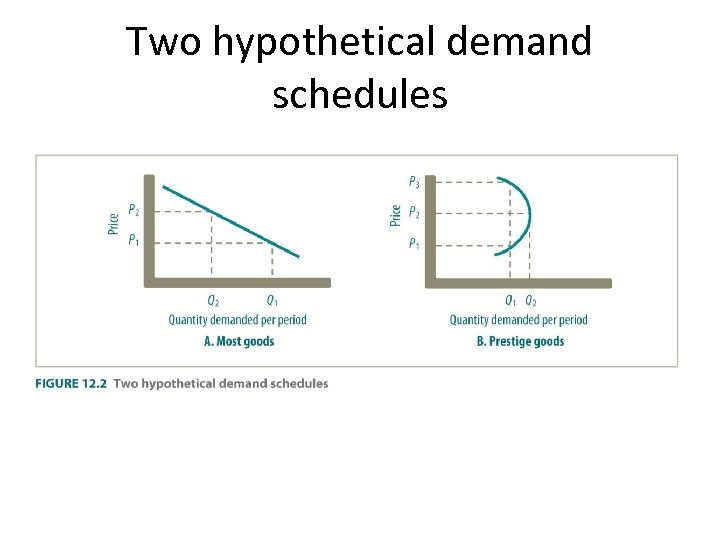 Two hypothetical demand schedules

Price

$P_2$

$P_1$

$Q_2$ $Q_1$

Quantity demanded per period

A. Most goods

Price

$P_3$

$P_2$

$P_1$

$Q_1$ $Q_2$

Quantity demanded per period

B. Prestige goods

FIGURE 12.2 Two hypothetical demand schedules